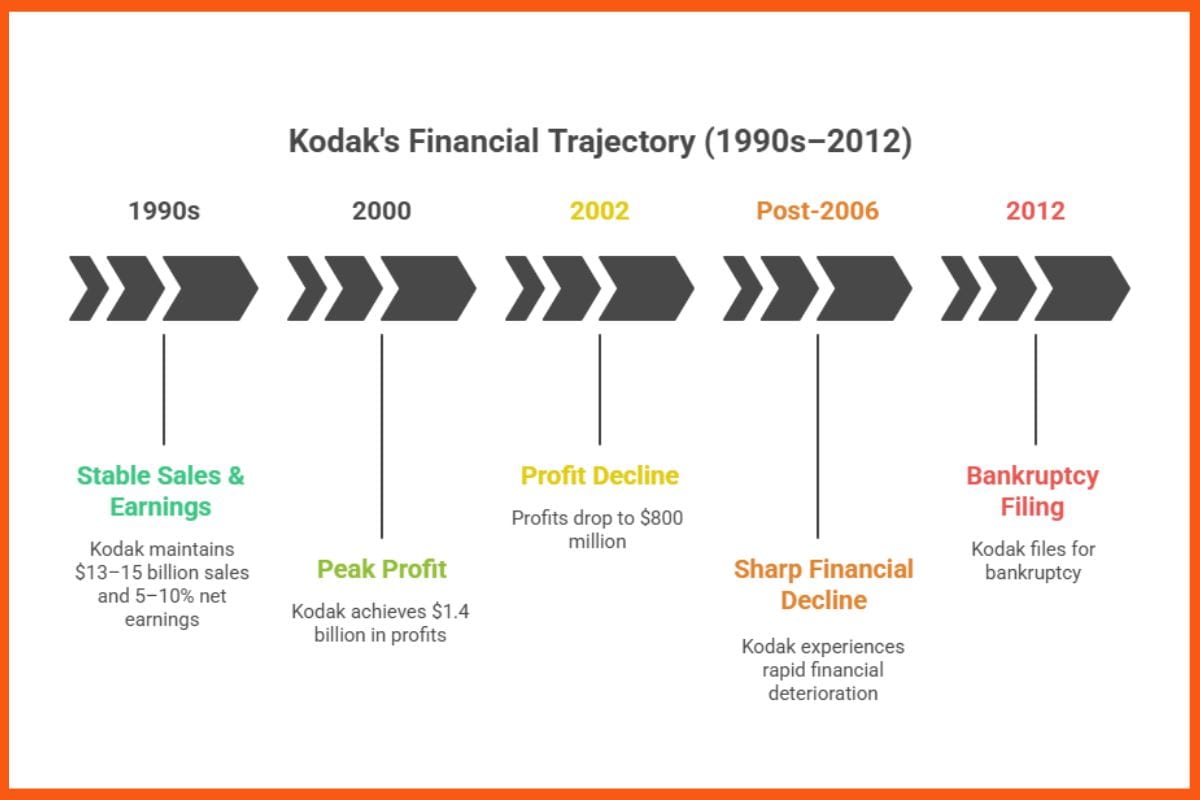 Kodak's Financial Trajectory (1990s–2012)

1990s

2000

2002

Post-2006

2012

Stable Sales & Earnings

Kodak maintains \$13–15 billion sales and 5–10% net earnings

Peak Profit

Kodak achieves \$1.4 billion in profits

Profit Decline

Profits drop to \$800 million

Sharp Financial Decline

Kodak experiences rapid financial deterioration

Bankruptcy Filing

Kodak files for bankruptcy